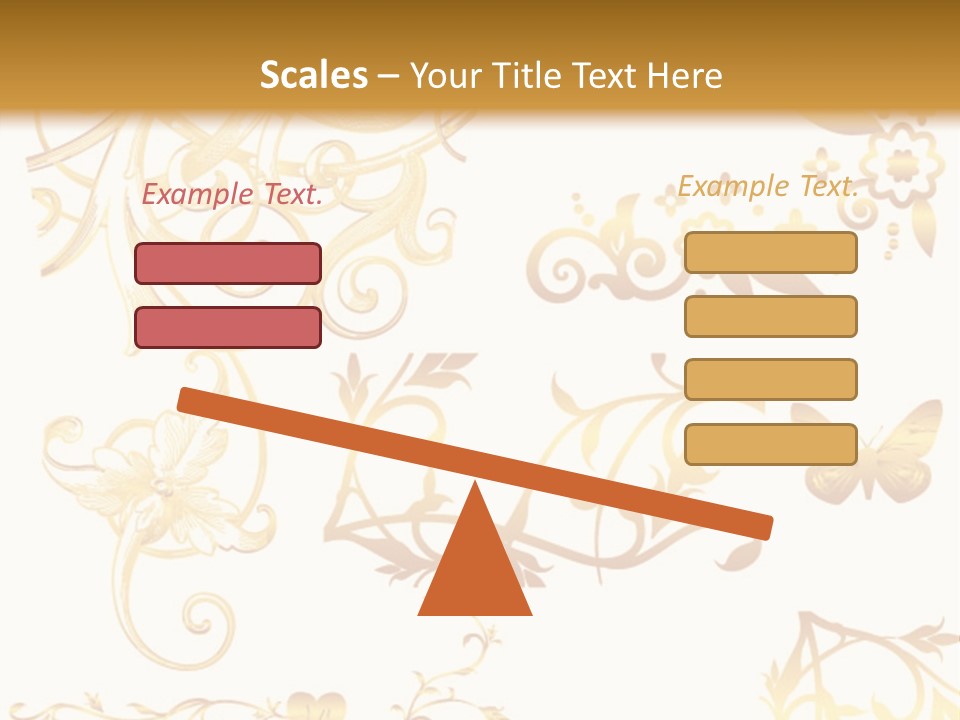 Scales – Your Title Text Here

Example Text.

Example Text.